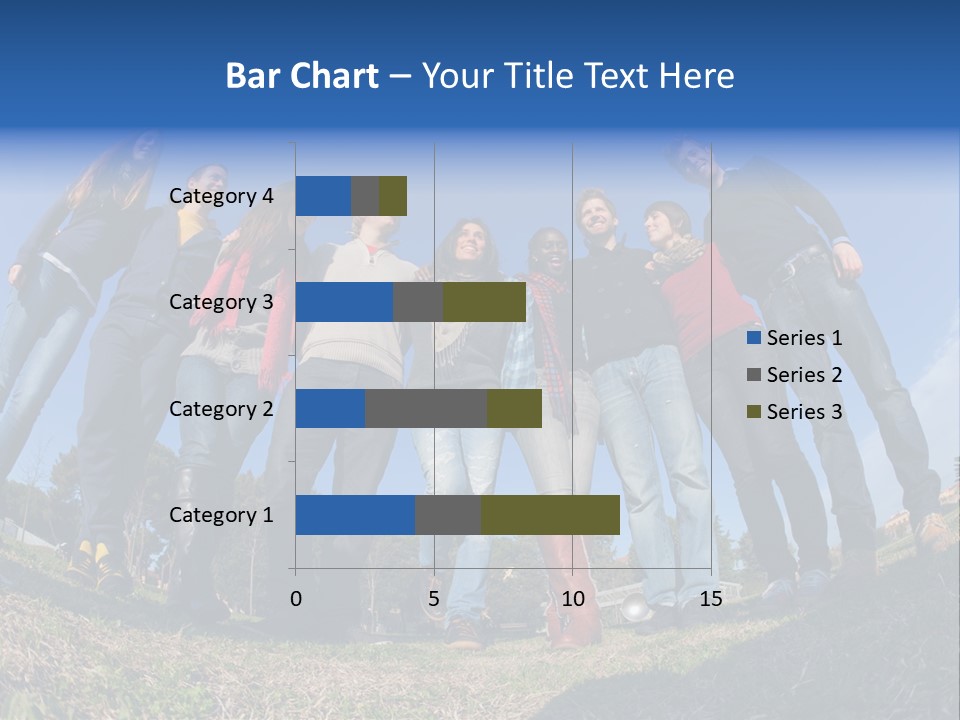 Bar Chart – Your Title Text Here

Category 4
Category 3
Category 2
Category 1

0
5
10
15

Series 1
Series 2
Series 3